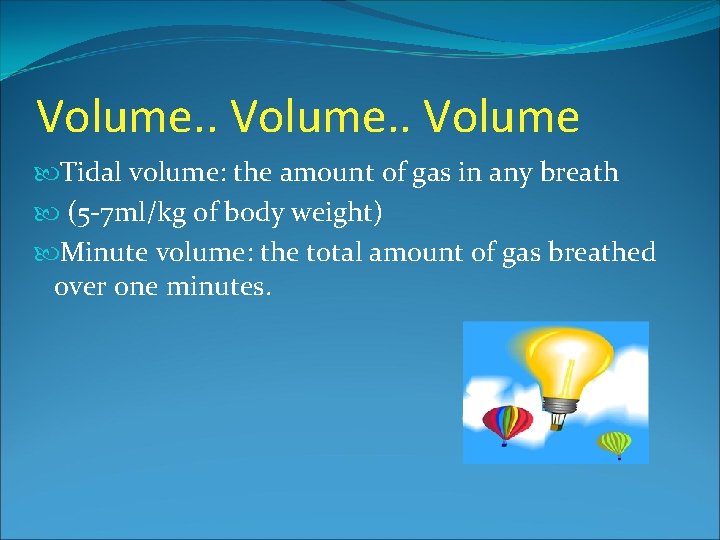 Volume.. Volume.. Volume

Tidal volume: the amount of gas in any breath

(5-7ml/kg of body weight)

Minute volume: the total amount of gas breathed over one minutes.